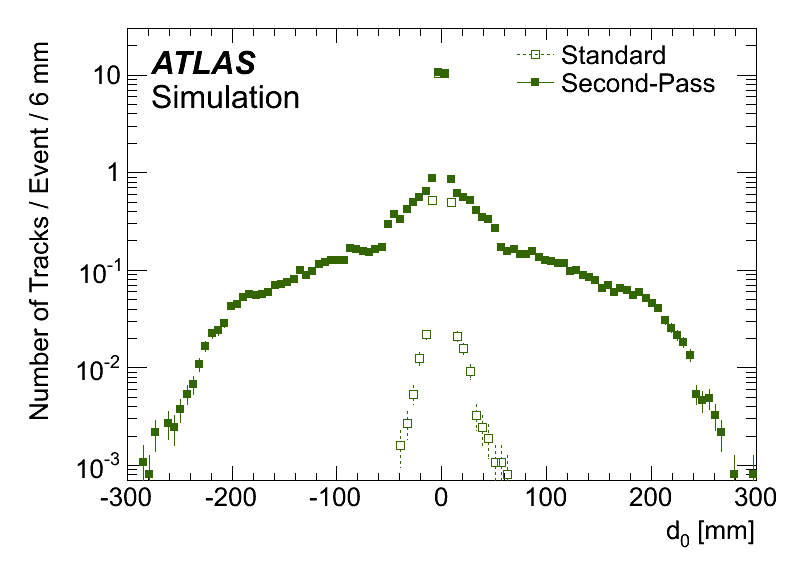 ATLAS
Simulation

Standard
Second-Pass

Number of Tracks / Event / 6 mm

10
1
$10^{-1}$
$10^{-2}$
$10^{-3}$

-300
-200
-100
0
100
200
300

$d_0$ [mm]